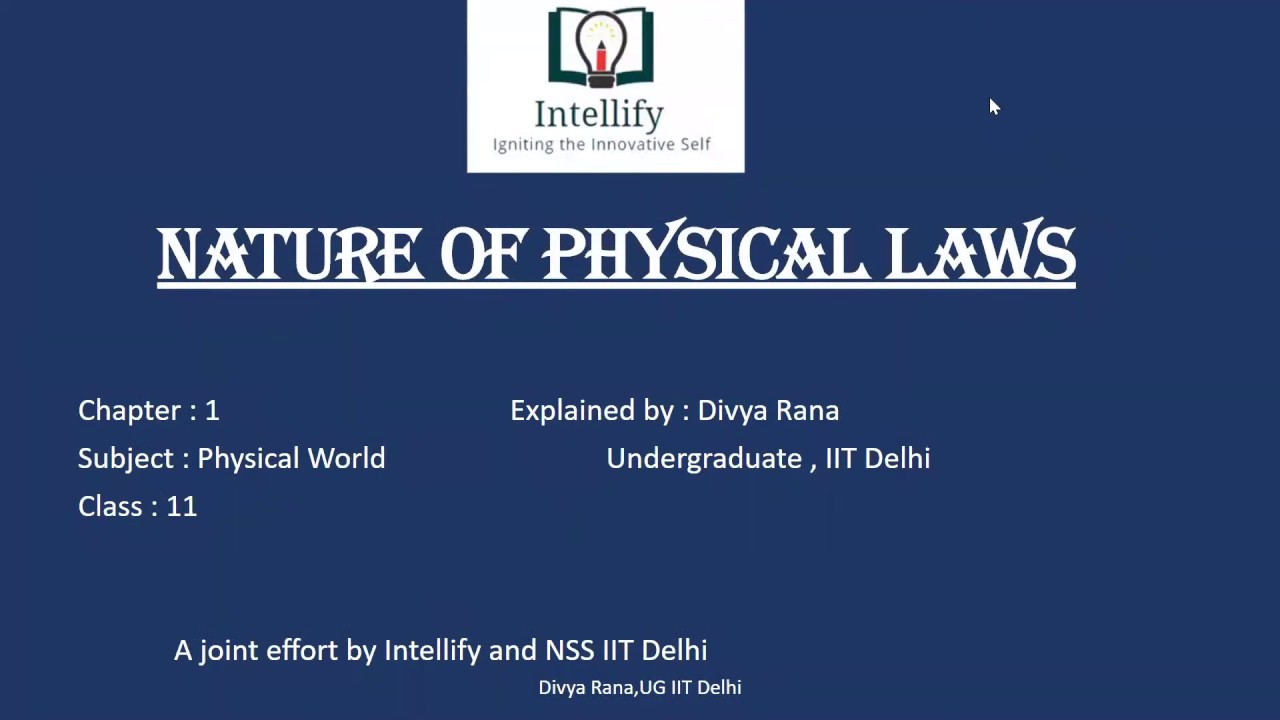 Intellify
Igniting the Innovative Self

NATURE OF PHYSICAL LAWS

Chapter : 1
Subject : Physical World
Class : 11

Explained by : Divya Rana
Undergraduate , IIT Delhi

A joint effort by Intellify and NSS IIT Delhi

Divya Rana,UG IIT Delhi